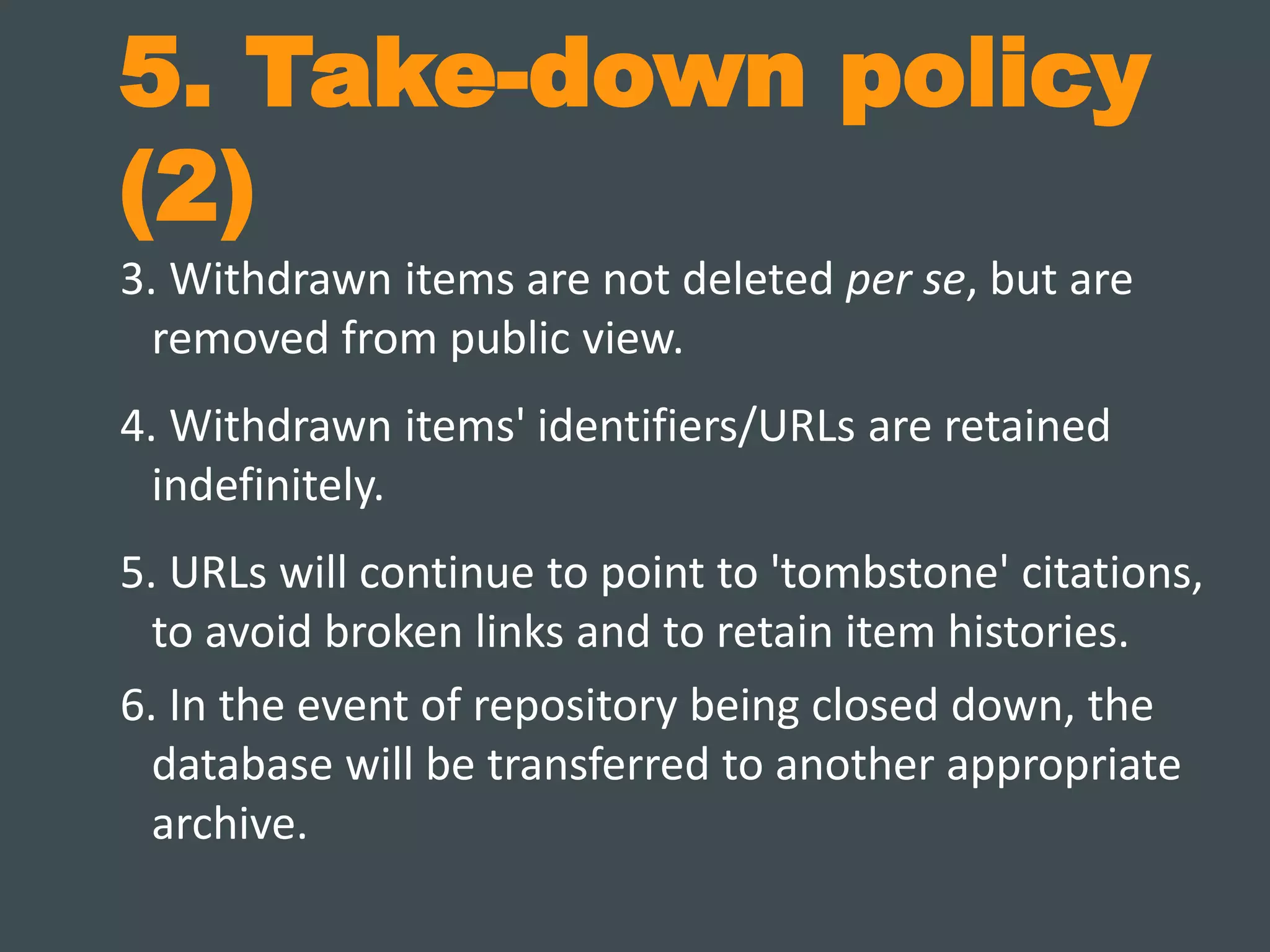 5. Take-down policy (2)

3. Withdrawn items are not deleted per se, but are removed from public view.

4. Withdrawn items' identifiers/URLs are retained indefinitely.

5. URLs will continue to point to 'tombstone' citations, to avoid broken links and to retain item histories.

6. In the event of repository being closed down, the database will be transferred to another appropriate archive.